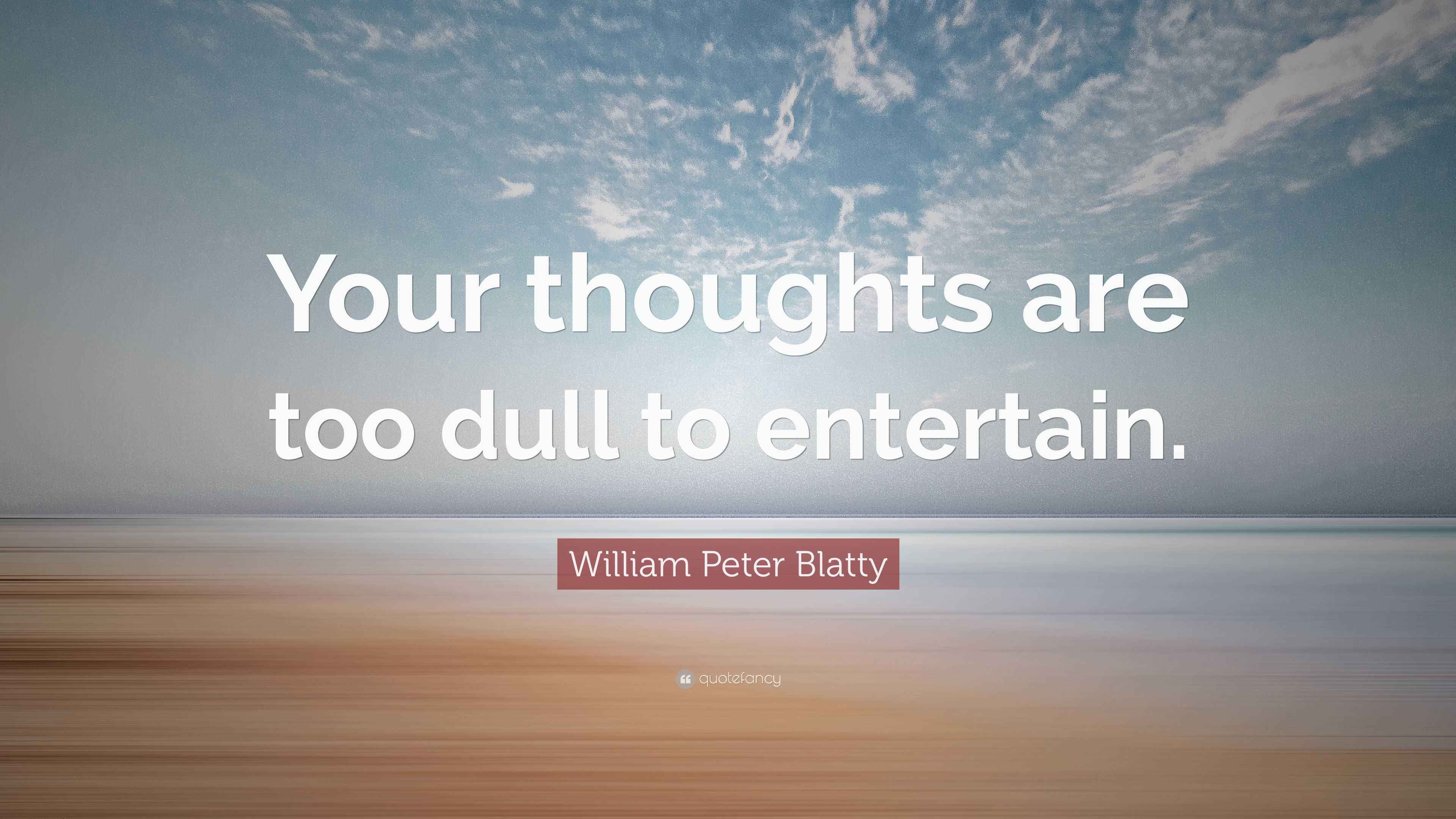 Your thoughts are too dull to entertain.

William Peter Blatty

quotefancy